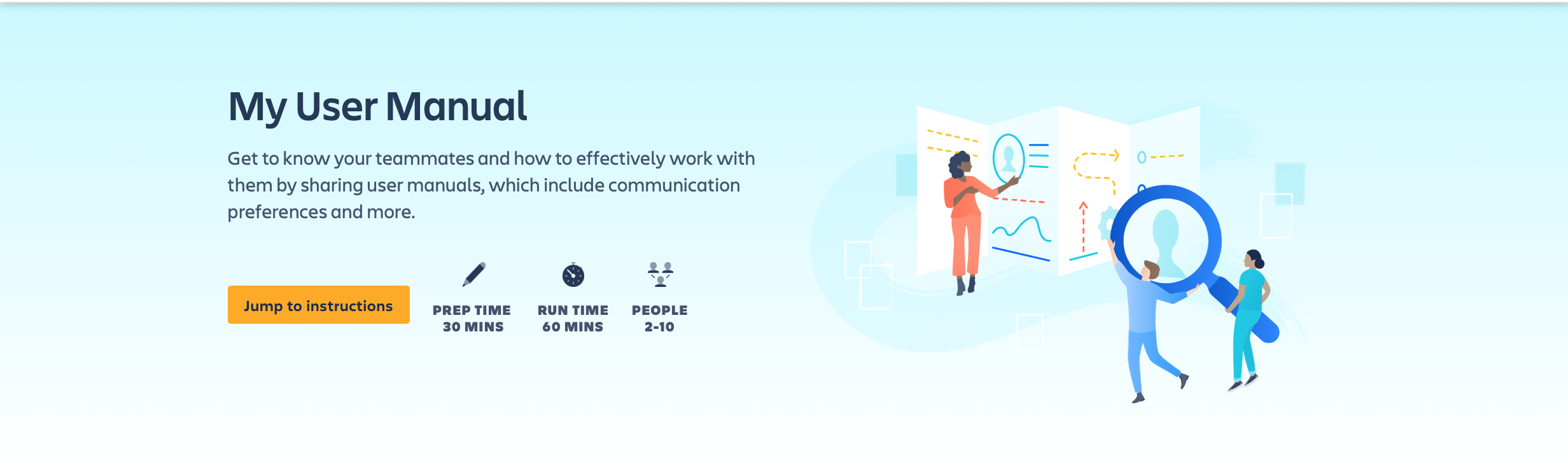 My User Manual

Get to know your teammates and how to effectively work with them by sharing user manuals, which include communication preferences and more.

Jump to instructions

PREP TIME
30 MINS

RUN TIME
60 MINS

PEOPLE
2-10